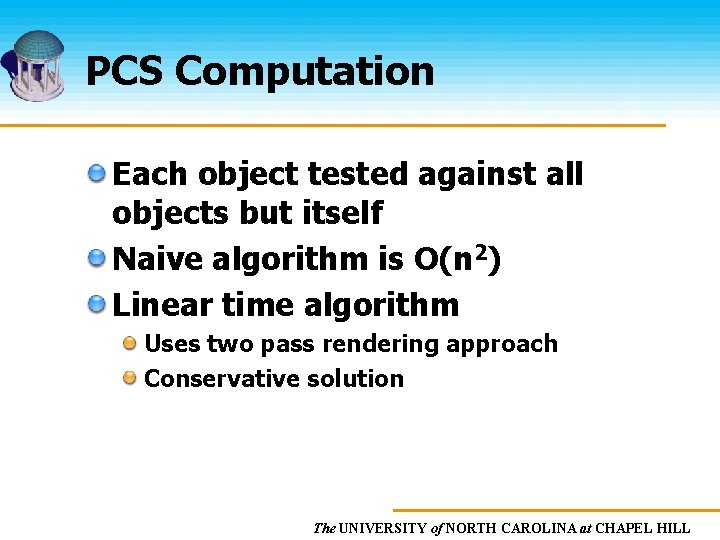 PCS Computation

Each object tested against all objects but itself

Naive algorithm is $O(n^2)$

Linear time algorithm

Uses two pass rendering approach

Conservative solution

The UNIVERSITY of NORTH CAROLINA at CHAPEL HILL